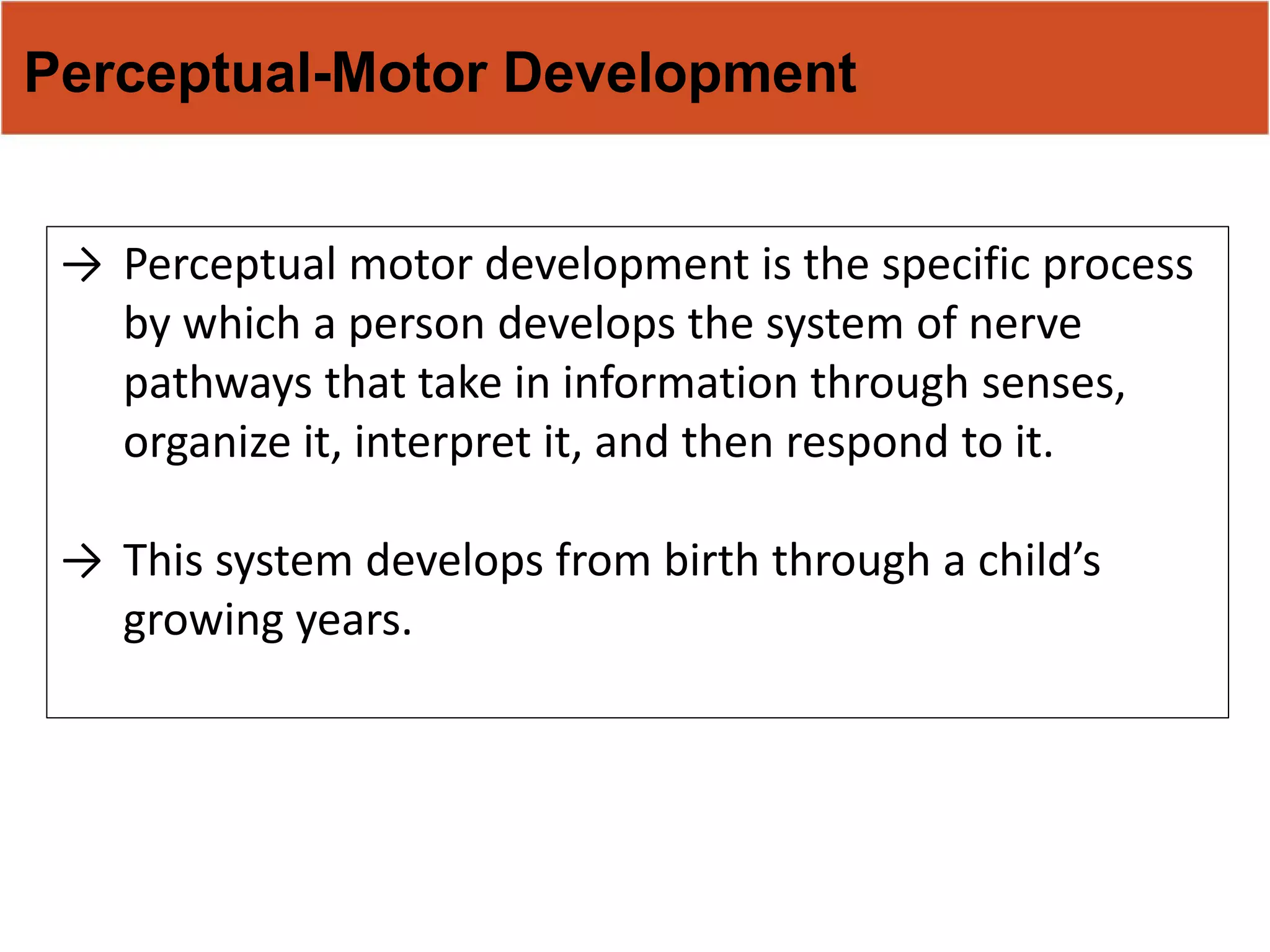 Perceptual-Motor Development

→ Perceptual motor development is the specific process by which a person develops the system of nerve pathways that take in information through senses, organize it, interpret it, and then respond to it.

→ This system develops from birth through a child’s growing years.